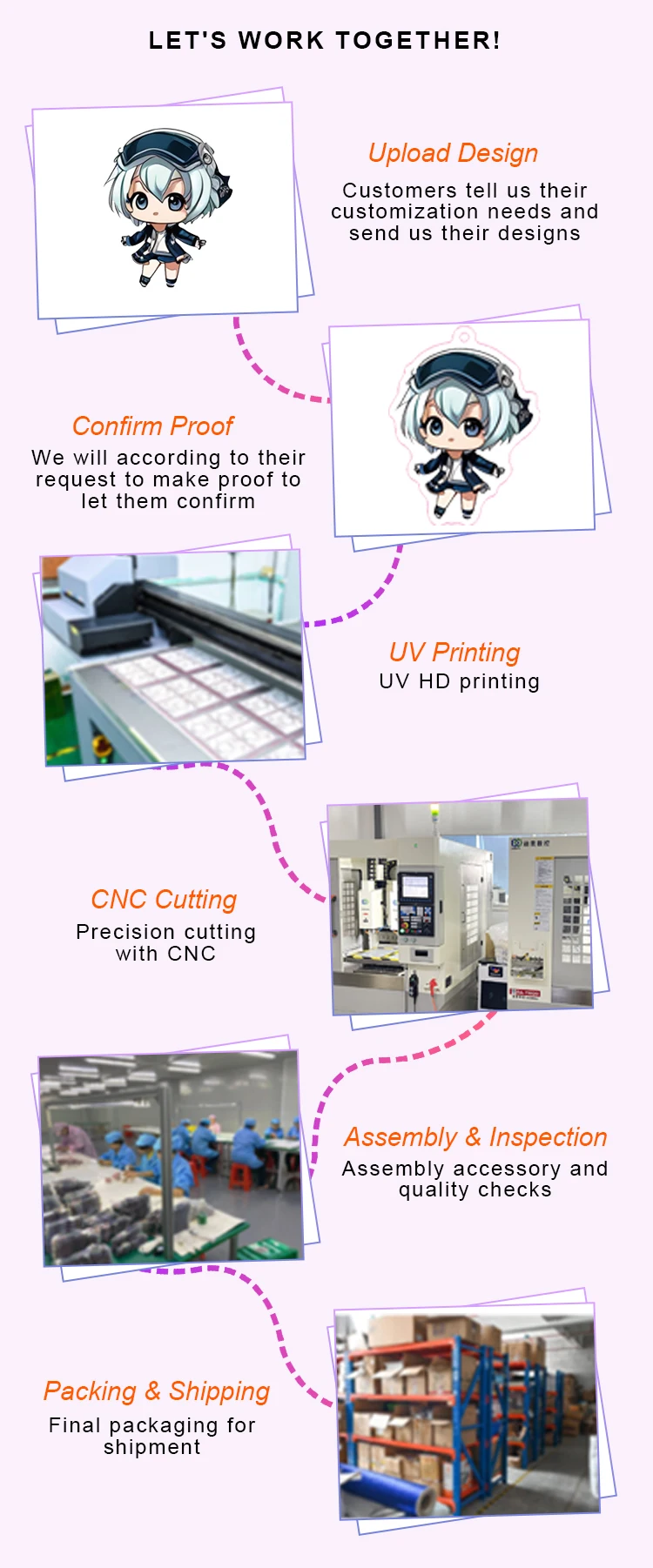 LET'S WORK TOGETHER!

Upload Design
Customers tell us their customization needs and send us their designs

Confirm Proof
We will according to their request to make proof to let them confirm

UV Printing
UV HD printing

CNC Cutting
Precision cutting with CNC

Assembly & Inspection
Assembly accessory and quality checks

Packing & Shipping
Final packaging for shipment